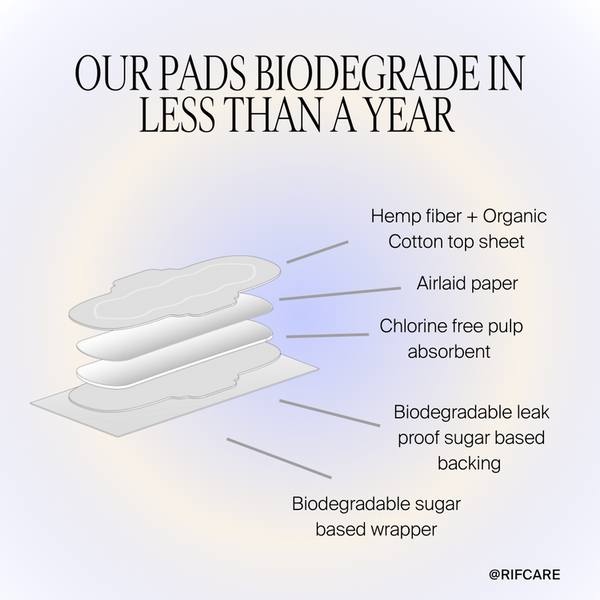 OUR PADS BIODEGRADE IN LESS THAN A YEAR

Hemp fiber + Organic Cotton top sheet

Airlaid paper

Chlorine free pulp absorbent

Biodegradable leak proof sugar based backing

Biodegradable sugar based wrapper

@RIFCARE